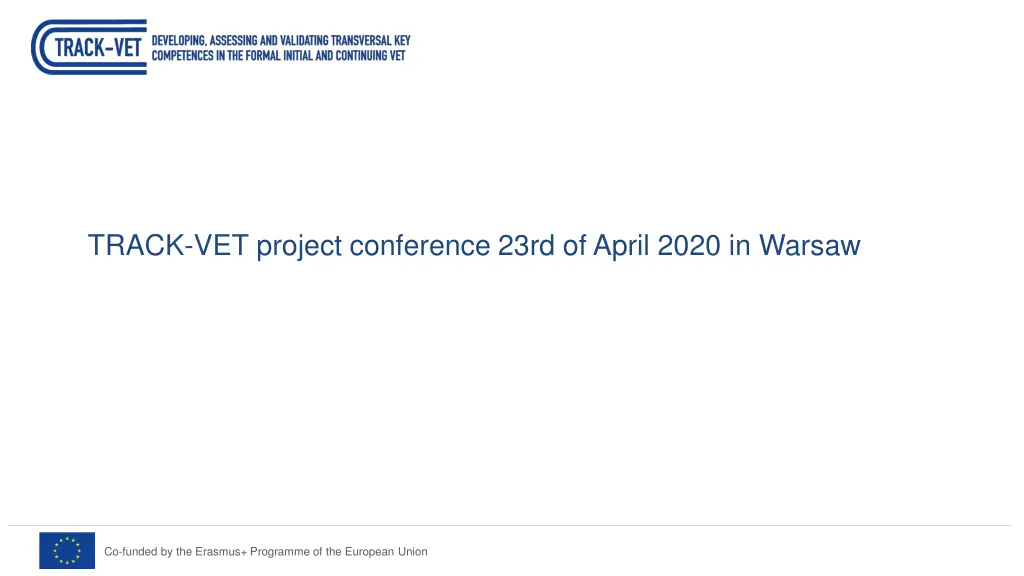 TRACK-VET

DEVELOPING, ASSESSING AND VALIDATING TRANSVERSAL KEY COMPETENCES IN THE FORMAL INITIAL AND CONTINUING VET

TRACK-VET project conference 23rd of April 2020 in Warsaw

Co-funded by the Erasmus+ Programme of the European Union